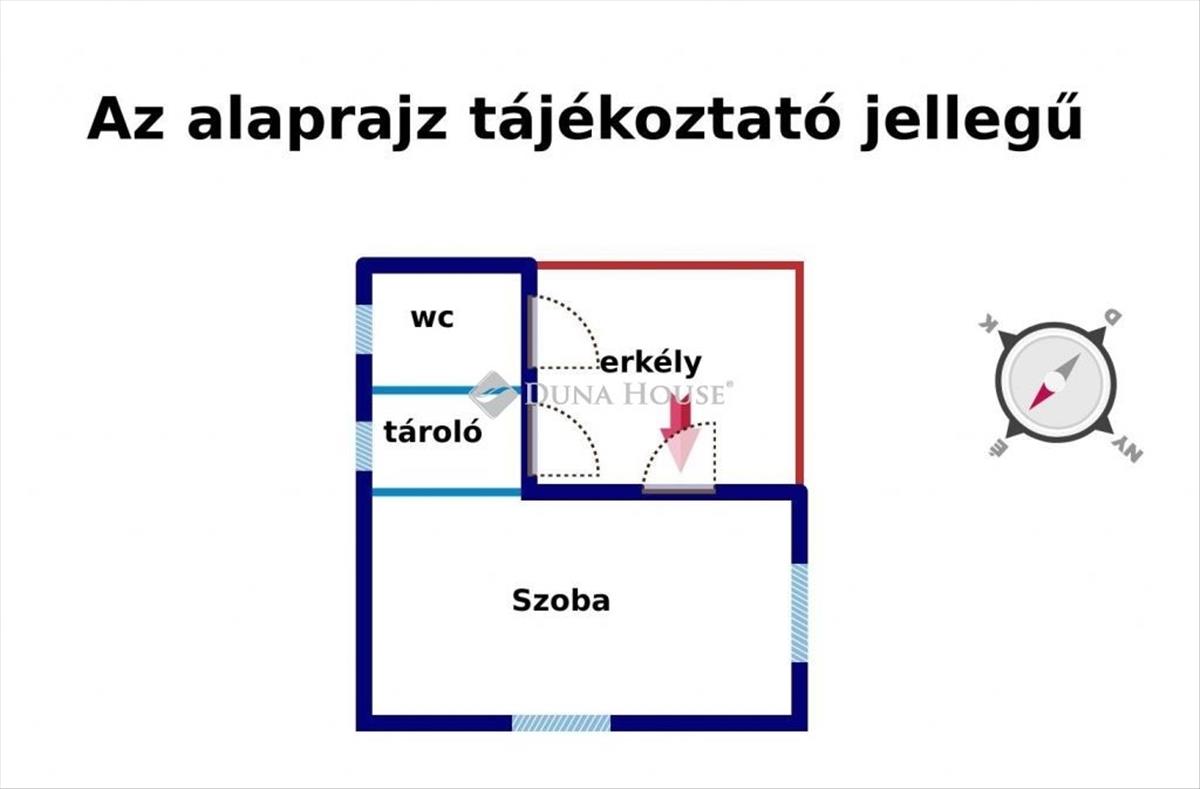 Az alaprajz tájékoztató jellegű

wc

erkély

DUNA HOUSE®

tároló

Szoba

K

D

É

NY